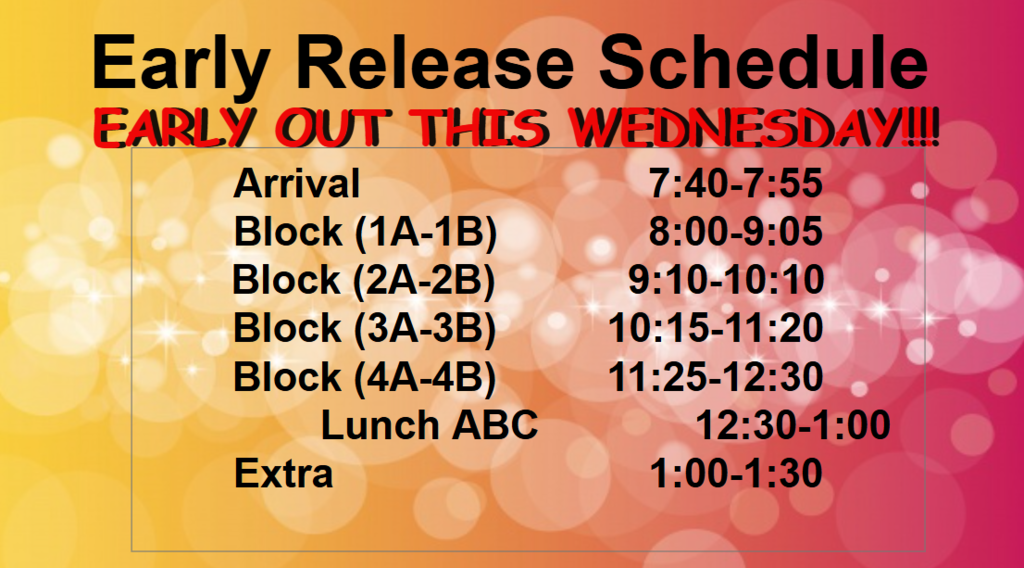 Early Release Schedule
EARLY OUT THIS WEDNESDAY!!!

| | |
|---|---|
| Arrival | 7:40-7:55 |
| Block (1A-1B) | 8:00-9:05 |
| Block (2A-2B) | 9:10-10:10 |
| Block (3A-3B) | 10:15-11:20 |
| Block (4A-4B) | 11:25-12:30 |
| Lunch ABC | 12:30-1:00 |
| Extra | 1:00-1:30 |